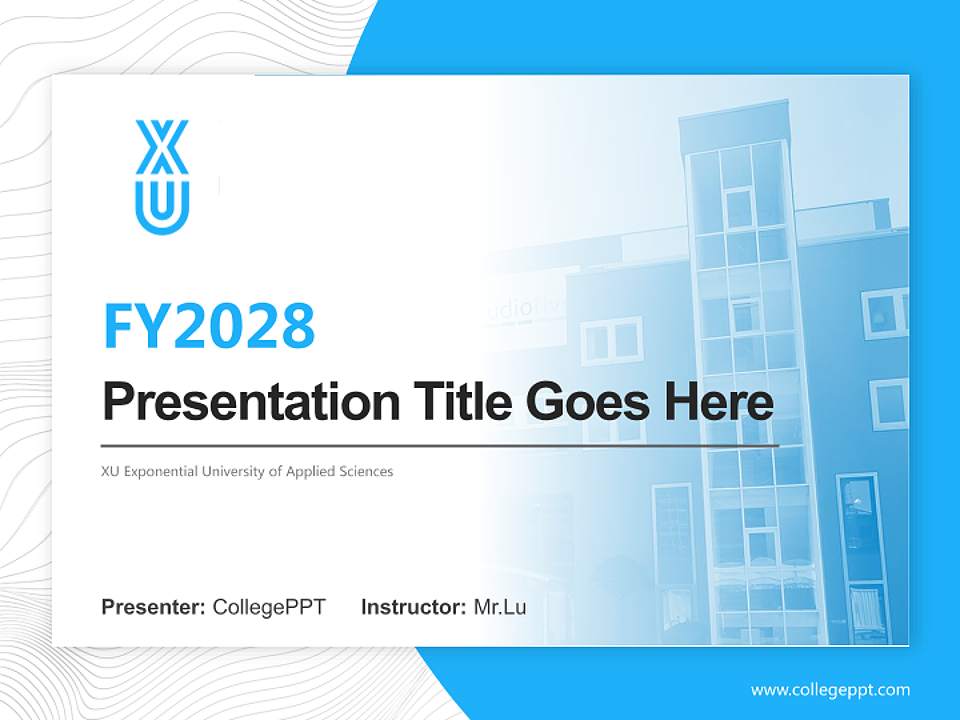 XU

FY2028

Presentation Title Goes Here

XU Exponential University of Applied Sciences

Presenter: CollegePPT Instructor: Mr.Lu

www.collegeppt.com